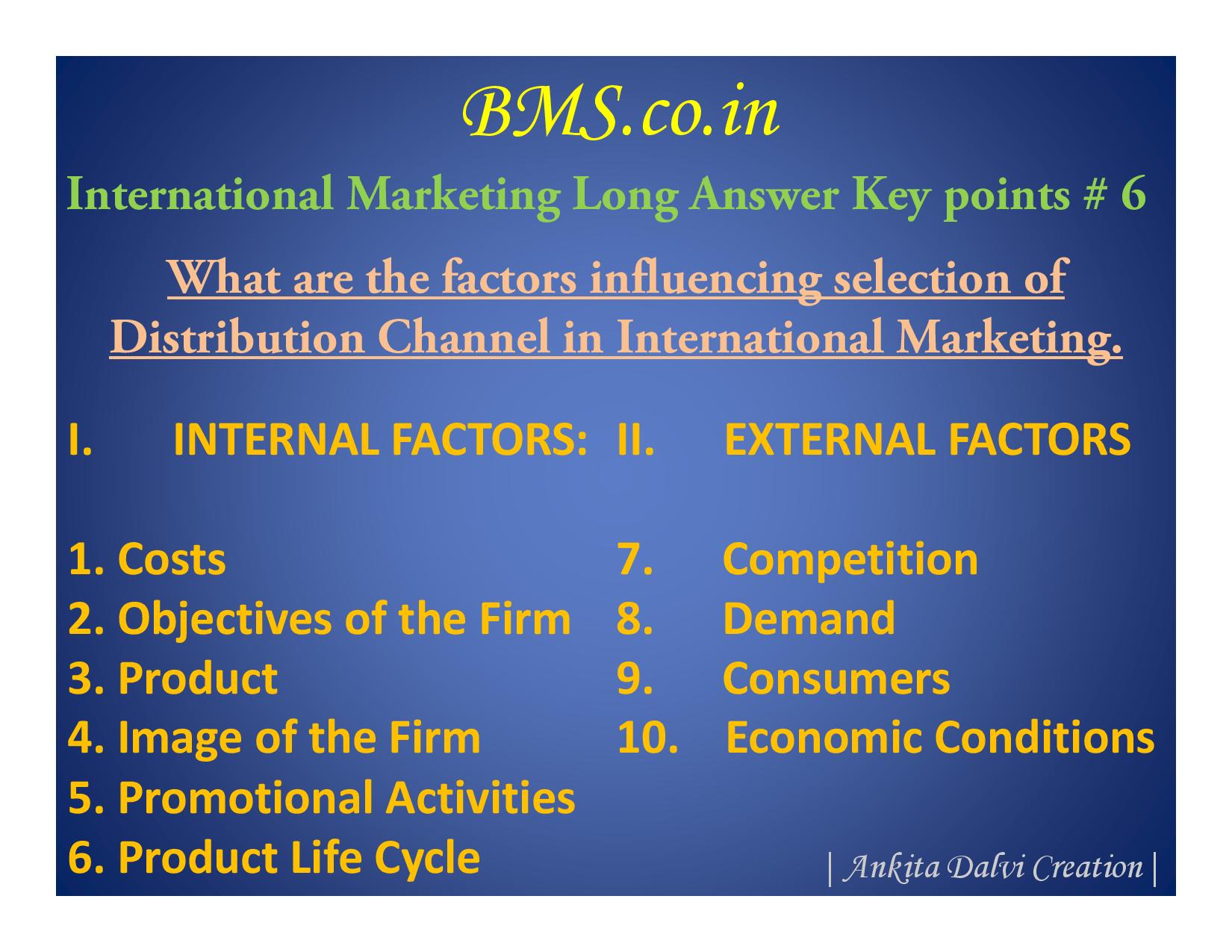 BMS.co.in

International Marketing Long Answer Key points # 6

What are the factors influencing selection of Distribution Channel in International Marketing.

I. INTERNAL FACTORS:

1. Costs
2. Objectives of the Firm
3. Product
4. Image of the Firm
5. Promotional Activities
6. Product Life Cycle

II. EXTERNAL FACTORS

7. Competition
8. Demand
9. Consumers
10. Economic Conditions

| Ankita Dalvi Creation |